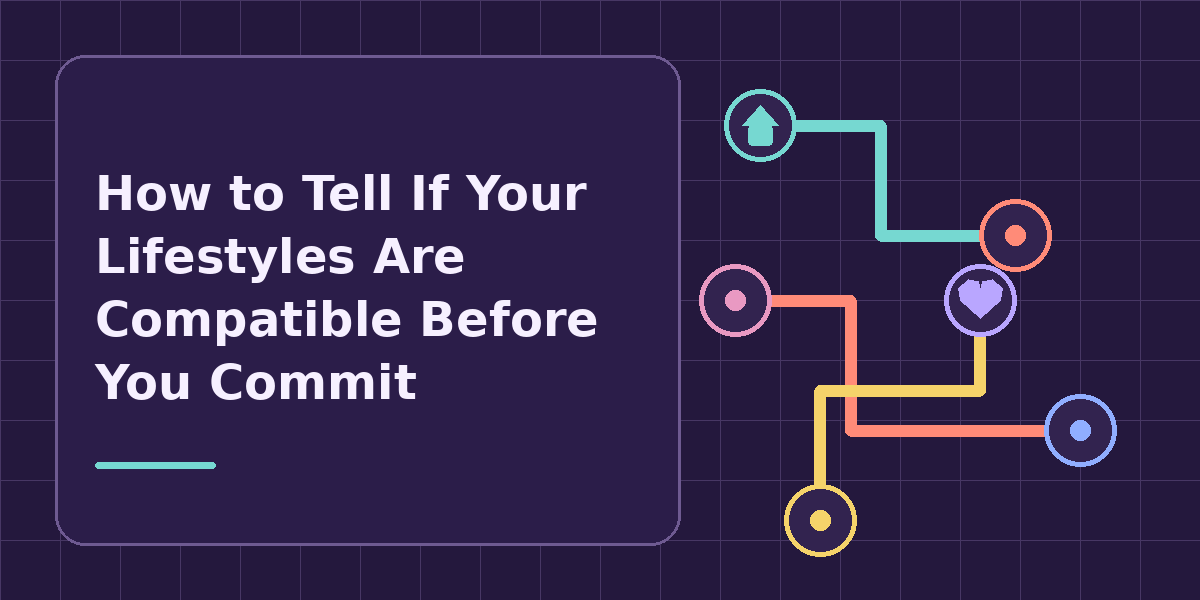 How to Tell If Your Lifestyles Are Compatible Before You Commit